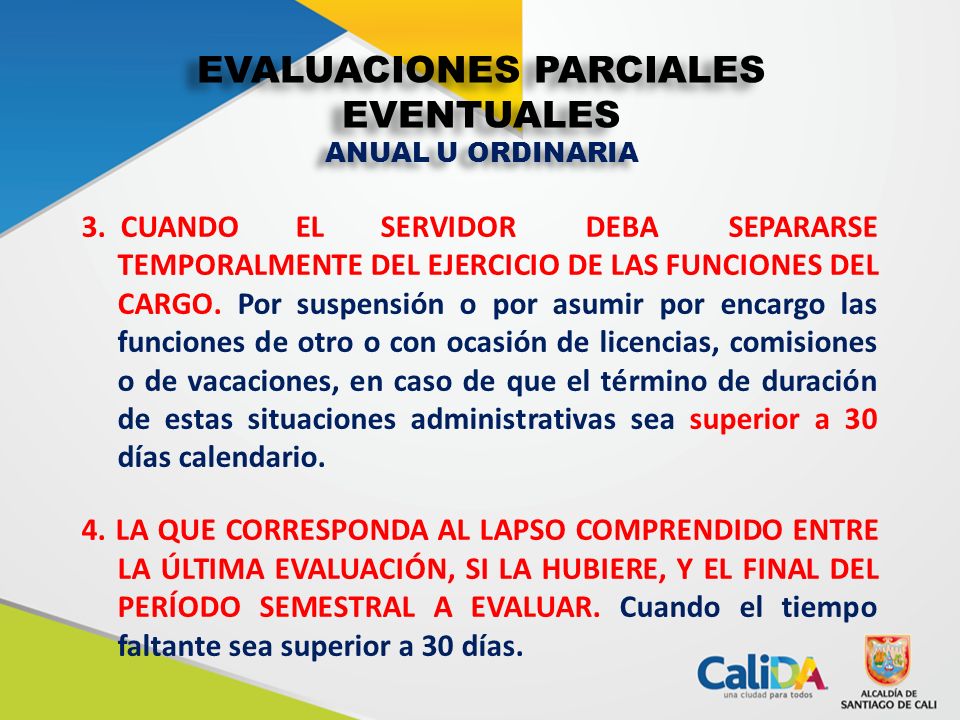 EVALUACIONES PARCIALES EVENTUALES
ANUAL U ORDINARIA

3. CUANDO EL SERVIDOR DEBA SEPARARSE TEMPORALMENTE DEL EJERCICIO DE LAS FUNCIONES DEL CARGO. Por suspensión o por asumir por encargo las funciones de otro o con ocasión de licencias, comisiones o de vacaciones, en caso de que el término de duración de estas situaciones administrativas sea superior a 30 días calendario.

4. LA QUE CORRESPONDA AL LAPSO COMPRENDIDO ENTRE LA ÚLTIMA EVALUACIÓN, SI LA HUBIERE, Y EL FINAL DEL PERÍODO SEMESTRAL A EVALUAR. Cuando el tiempo faltante sea superior a 30 días.

CaliDA
una ciudad para todos

ALCALDÍA DE SANTIAGO DE CALI